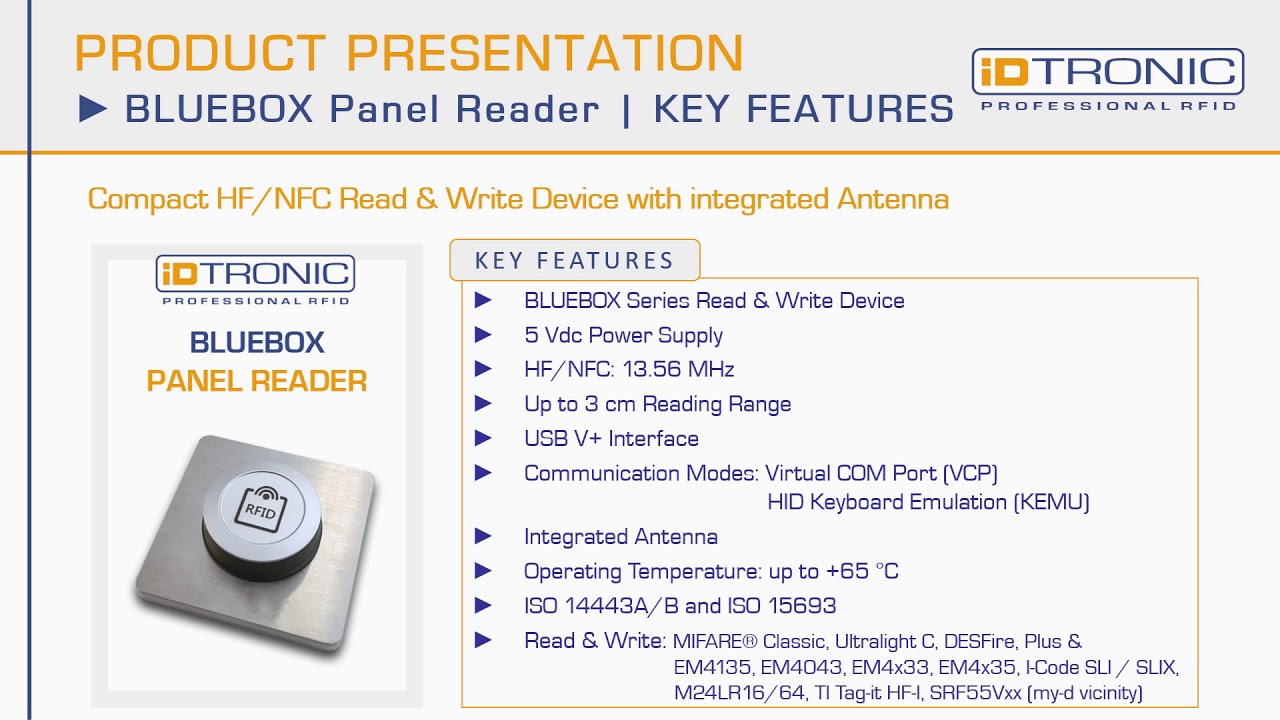 PRODUCT PRESENTATION
► BLUEBOX Panel Reader | KEY FEATURES

iDTRONIC
PROFESSIONAL RFID

Compact HF/NFC Read & Write Device with integrated Antenna

iDTRONIC
PROFESSIONAL RFID

BLUEBOX
PANEL READER

RFID

KEY FEATURES

► BLUEBOX Series Read & Write Device
► 5 Vdc Power Supply
► HF/NFC: 13.56 MHz
► Up to 3 cm Reading Range
► USB V+ Interface
► Communication Modes: Virtual COM Port (VCP)
HID Keyboard Emulation (KEMU)
► Integrated Antenna
► Operating Temperature: up to +65 °C
► ISO 14443A/B and ISO 15693
► Read & Write: MIFARE® Classic, Ultralight C, DESFire, Plus & EM4135, EM4043, EM4x33, EM4x35, I-Code SLI / SLIX, M24LR16/64, TI Tag-it HF-I, SRF55Vxx (my-d vicinity)